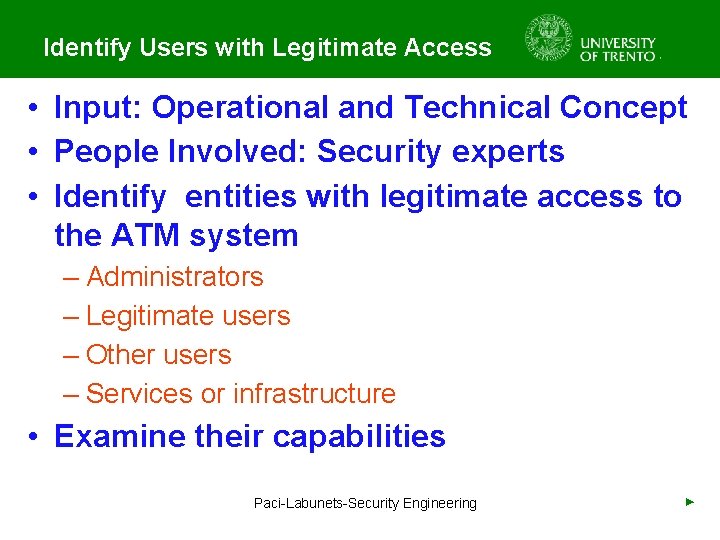 Identify Users with Legitimate Access

UNIVERSITY OF TRENTO

• Input: Operational and Technical Concept
• People Involved: Security experts
• Identify entities with legitimate access to the ATM system
– Administrators
– Legitimate users
– Other users
– Services or infrastructure
• Examine their capabilities

Paci-Labunets-Security Engineering